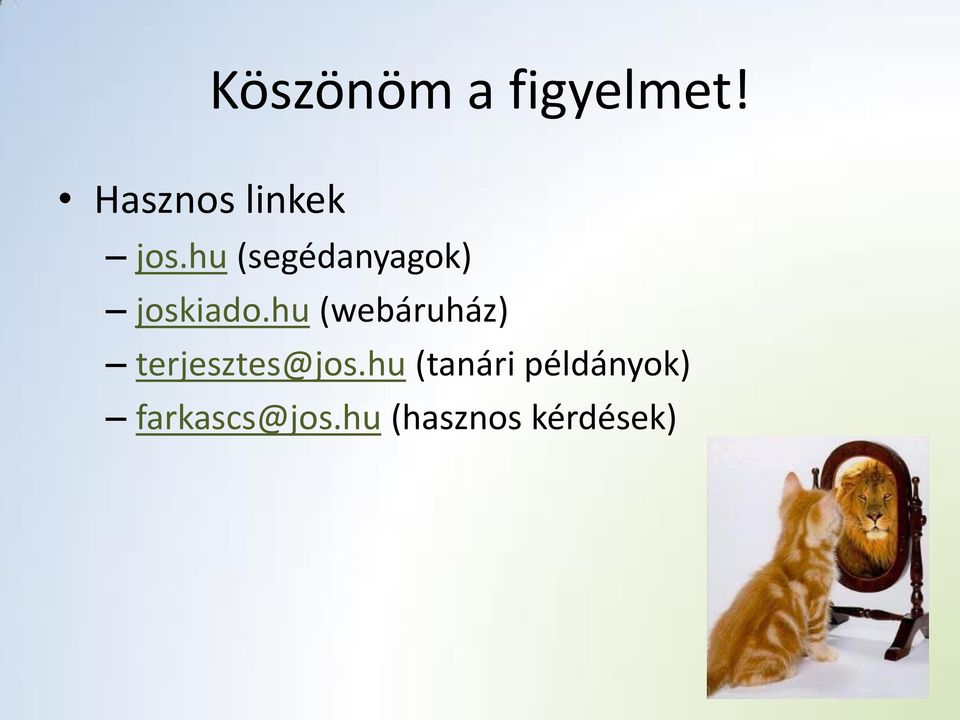 Köszönöm a figyelmet!

• Hasznos linkek
– jos.hu (segédanyagok)
– joskiado.hu (webáruház)
– terjesztes@jos.hu (tanári példányok)
– farkascs@jos.hu (hasznos kérdések)